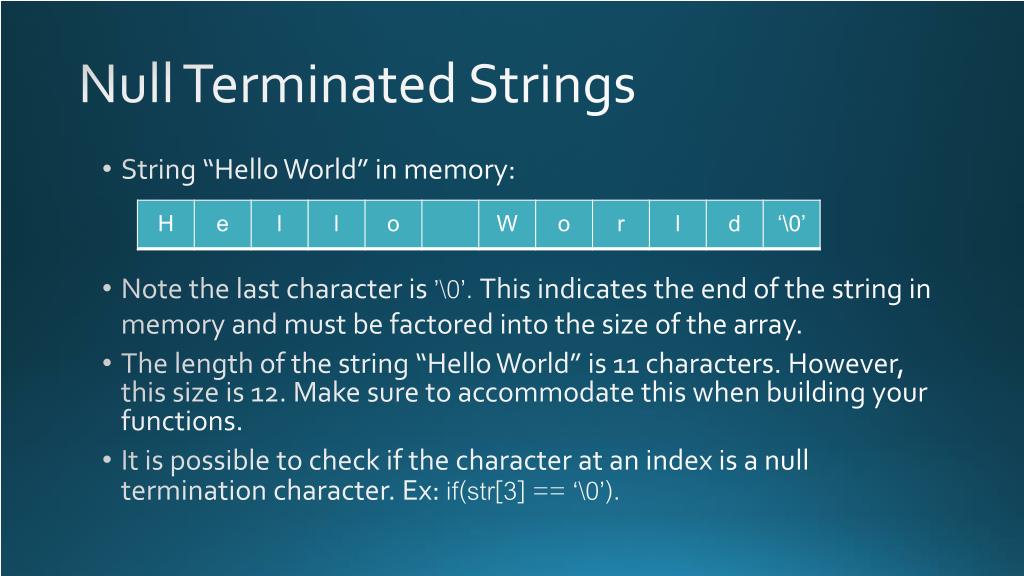 Null Terminated Strings

• String “Hello World” in memory:

| H | e | l | l | o |  | W | o | r | l | d | ‘\0’ |
|---|---|---|---|---|---|---|---|---|---|---|---|

• Note the last character is ’\0’. This indicates the end of the string in memory and must be factored into the size of the array.
• The length of the string “Hello World” is 11 characters. However, this size is 12. Make sure to accommodate this when building your functions.
• It is possible to check if the character at an index is a null termination character. Ex: if(str[3] == ‘\0’).